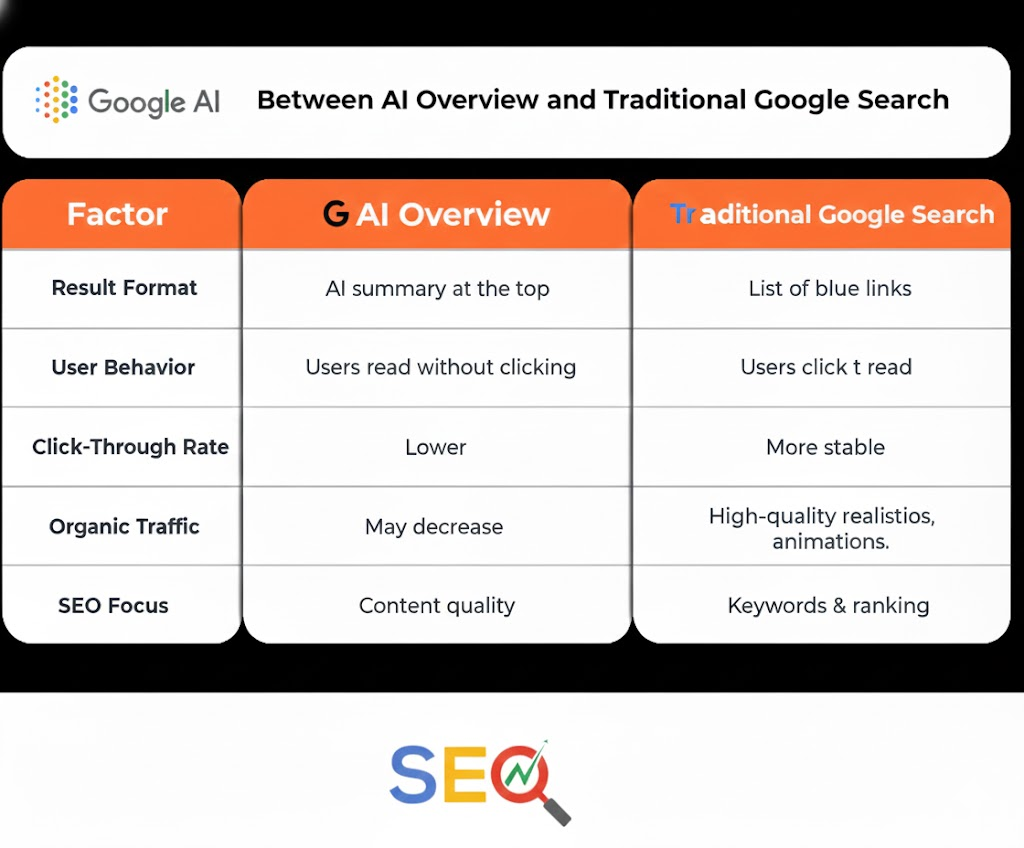 Google AI Between AI Overview and Traditional Google Search

| Factor | G AI Overview | Traditional Google Search |
|---|---|---|
| Result Format | AI summary at the top | List of blue links |
| User Behavior | Users read without clicking | Users click t read |
| Click-Through Rate | Lower | More stable |
| Organic Traffic | May decrease | High-quality realistios, animations. |
| SEO Focus | Content quality | Keywords & ranking |

SEO